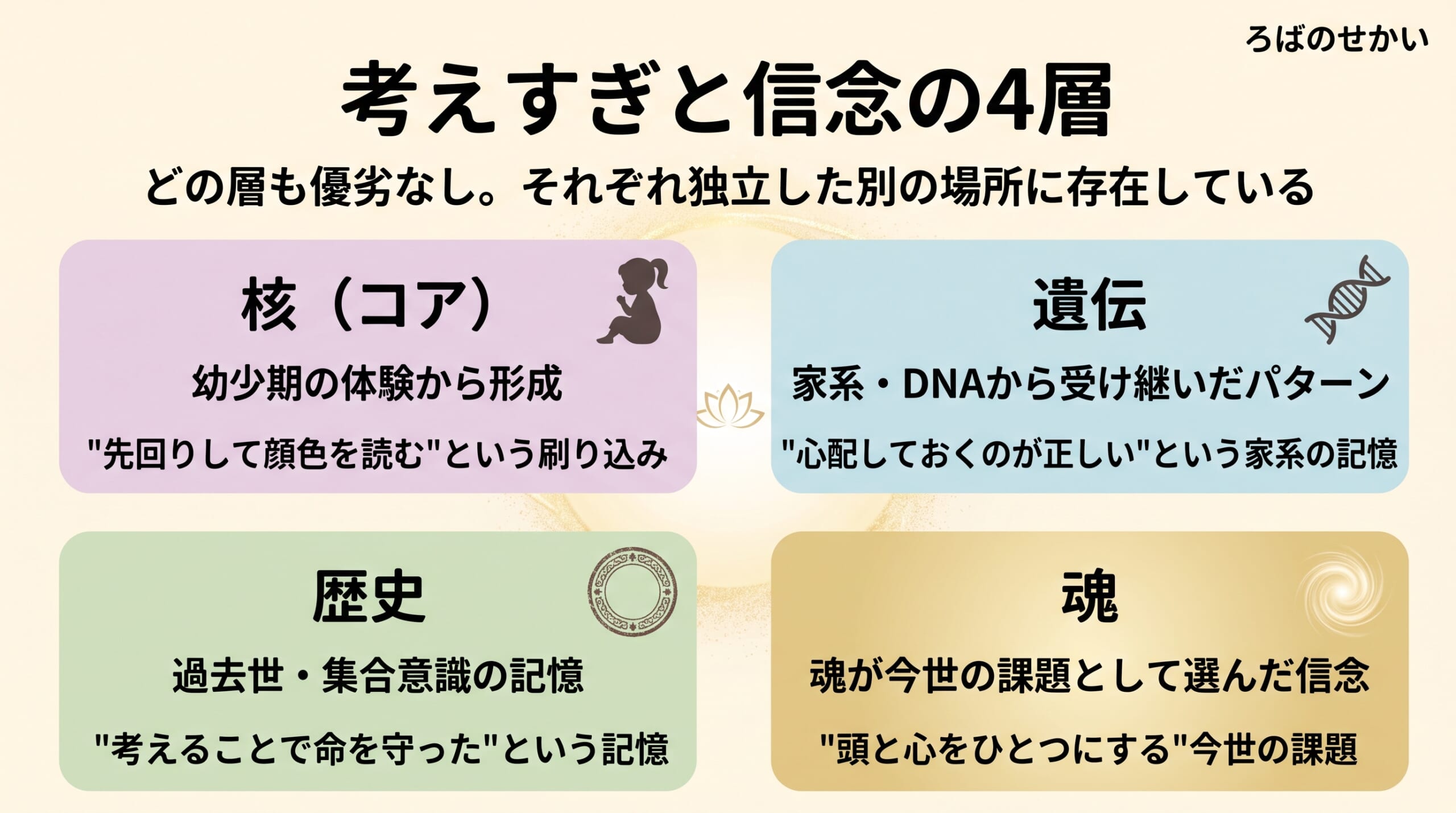 ろばのせかい

考えすぎと信念の4層

どの層も優劣なし。それぞれ独立した別の場所に存在している

核（コア）

幼少期の体験から形成

"先回りして顔色を読む"という刷り込み

遺伝

家系・DNAから受け継いだパターン

"心配しておくのが正しい"という家系の記憶

歴史

過去世・集合意識の記憶

"考えることで命を守った"という記憶

魂

魂が今世の課題として選んだ信念

"頭と心をひとつにする"今世の課題